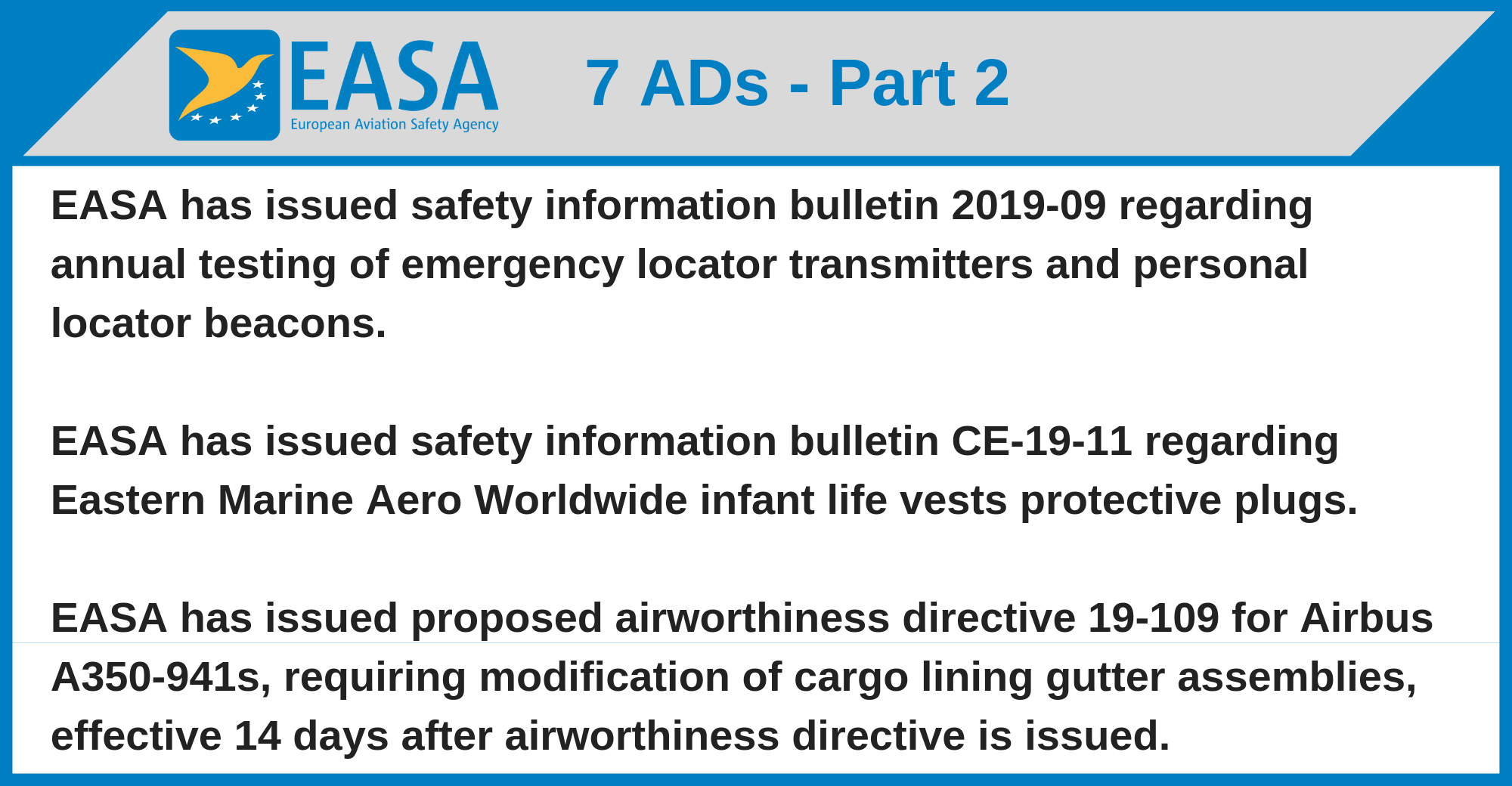 EASA
European Aviation Safety Agency

7 ADs - Part 2

EASA has issued safety information bulletin 2019-09 regarding annual testing of emergency locator transmitters and personal locator beacons.

EASA has issued safety information bulletin CE-19-11 regarding Eastern Marine Aero Worldwide infant life vests protective plugs.

EASA has issued proposed airworthiness directive 19-109 for Airbus A350-941s, requiring modification of cargo lining gutter assemblies, effective 14 days after airworthiness directive is issued.